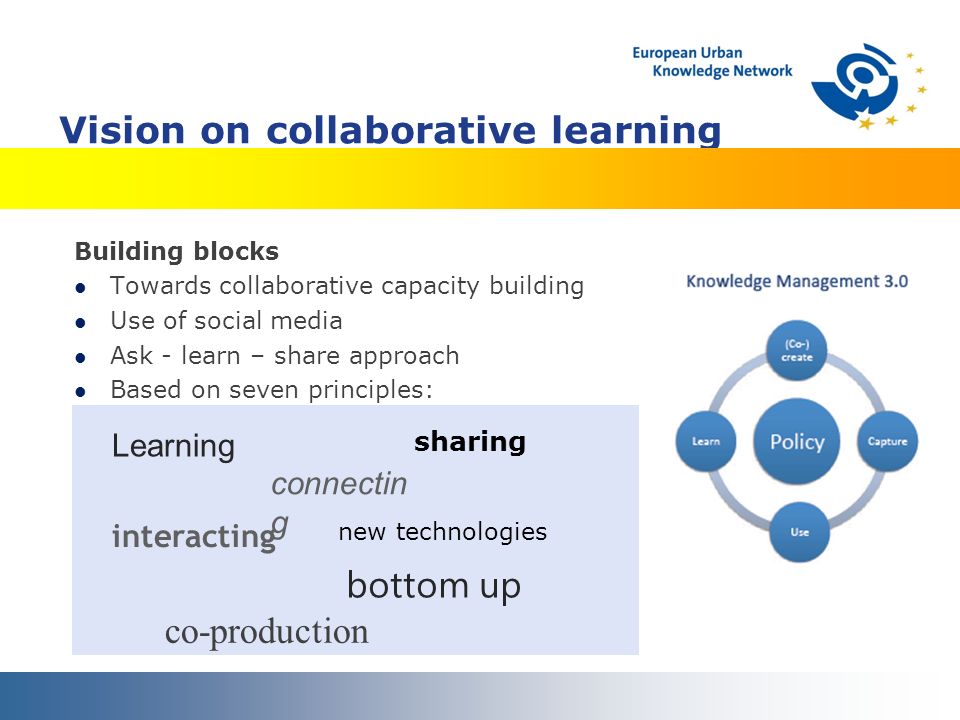 European Urban Knowledge Network

Vision on collaborative learning

Building blocks
- Towards collaborative capacity building
- Use of social media
- Ask - learn – share approach
- Based on seven principles:

Learning
sharing
connecting
interacting
new technologies
bottom up
co-production

Knowledge Management 3.0

(Co-) create
Learn
Policy
Capture
Use